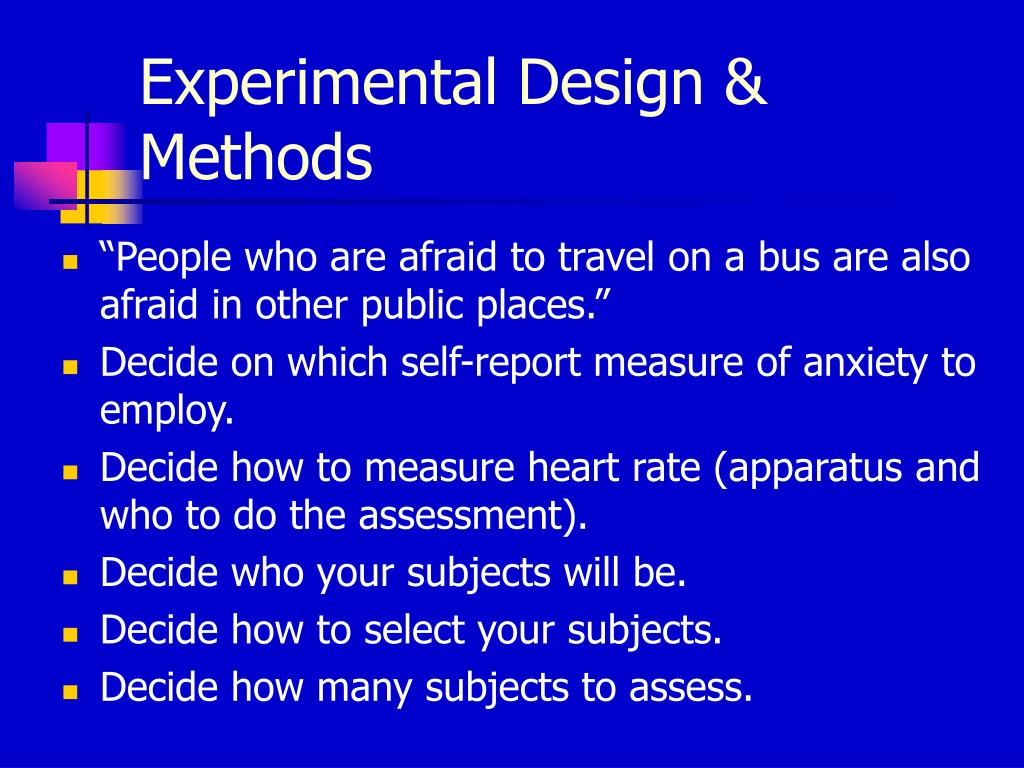 Experimental Design & Methods

- “People who are afraid to travel on a bus are also afraid in other public places.”
- Decide on which self-report measure of anxiety to employ.
- Decide how to measure heart rate (apparatus and who to do the assessment).
- Decide who your subjects will be.
- Decide how to select your subjects.
- Decide how many subjects to assess.